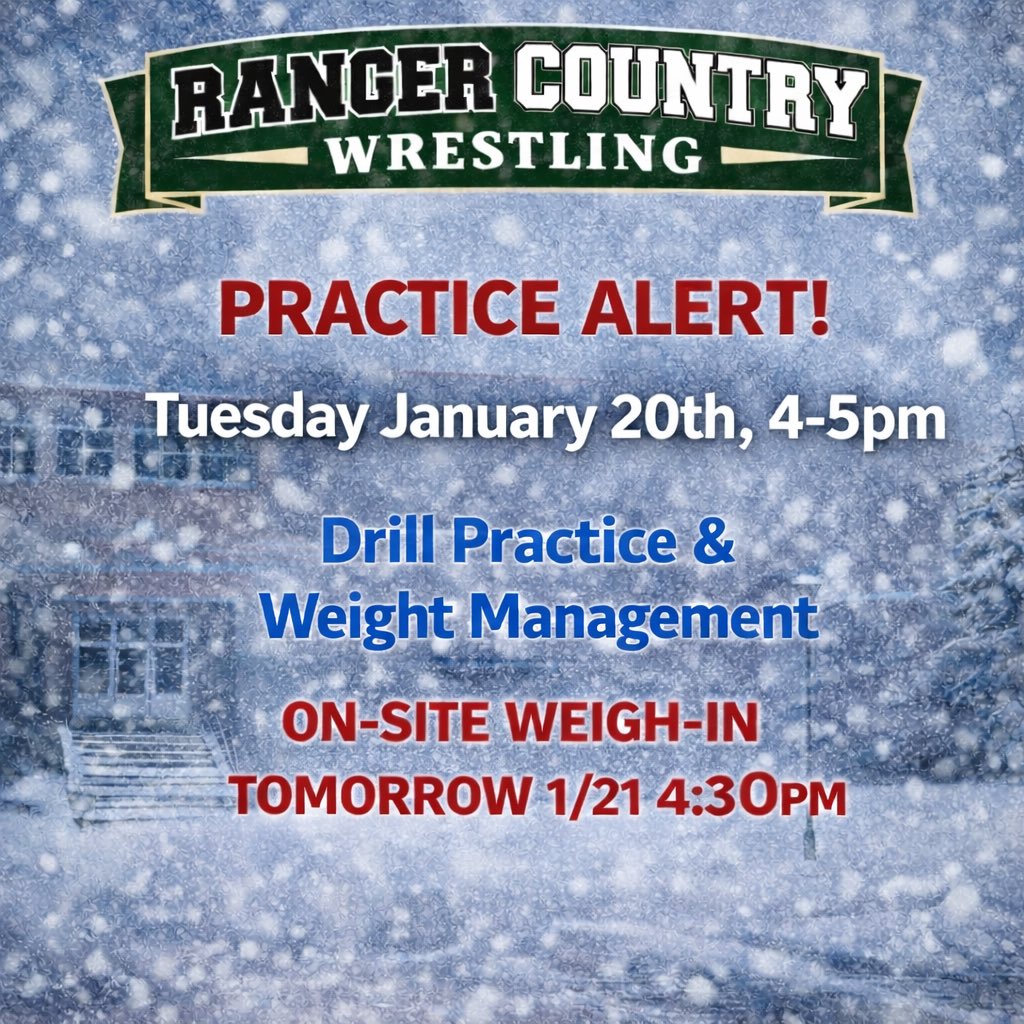 RANGER COUNTRY
WRESTLING

PRACTICE ALERT!

Tuesday January 20th, 4-5pm

Drill Practice & Weight Management

ON-SITE WEIGH-IN
TOMORROW 1/21 4:30PM